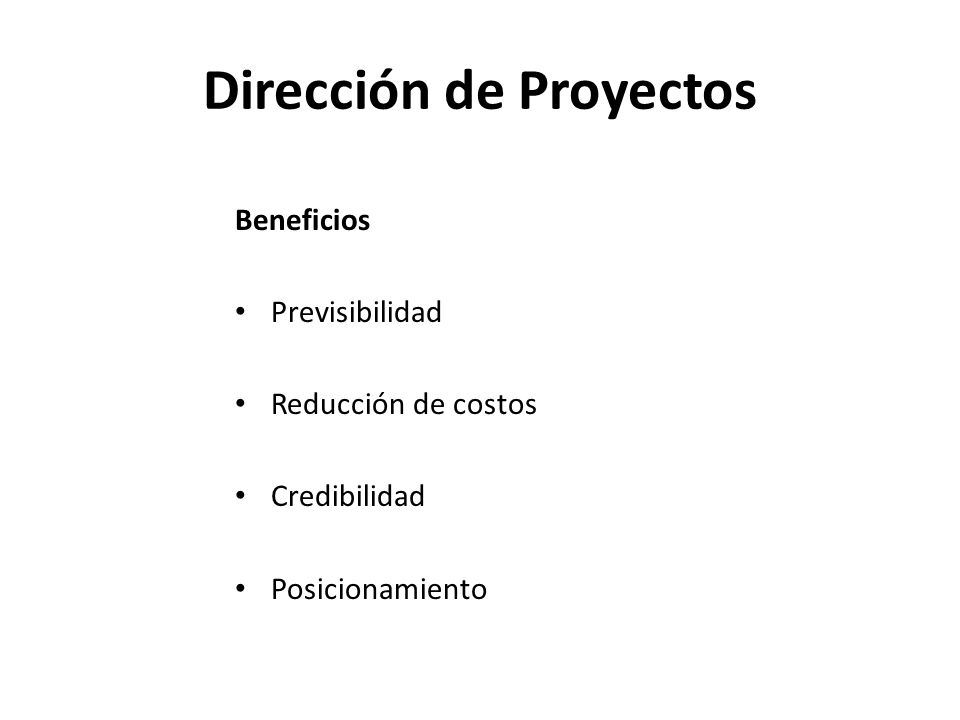 Dirección de Proyectos

Beneficios

• Previsibilidad

• Reducción de costos

• Credibilidad

• Posicionamiento